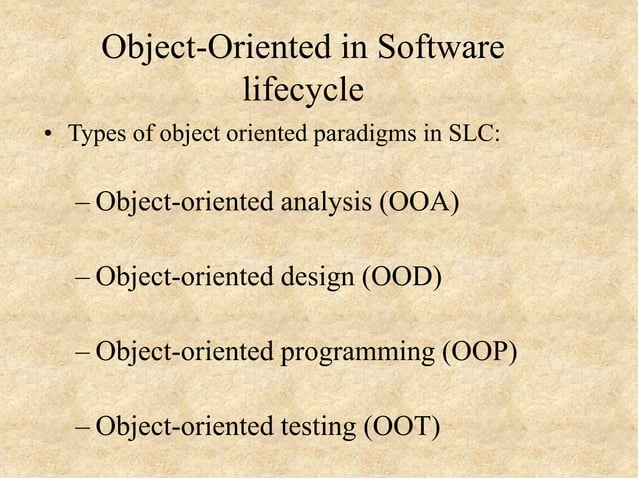 Object-Oriented in Software lifecycle

• Types of object oriented paradigms in SLC:

– Object-oriented analysis (OOA)

– Object-oriented design (OOD)

– Object-oriented programming (OOP)

– Object-oriented testing (OOT)